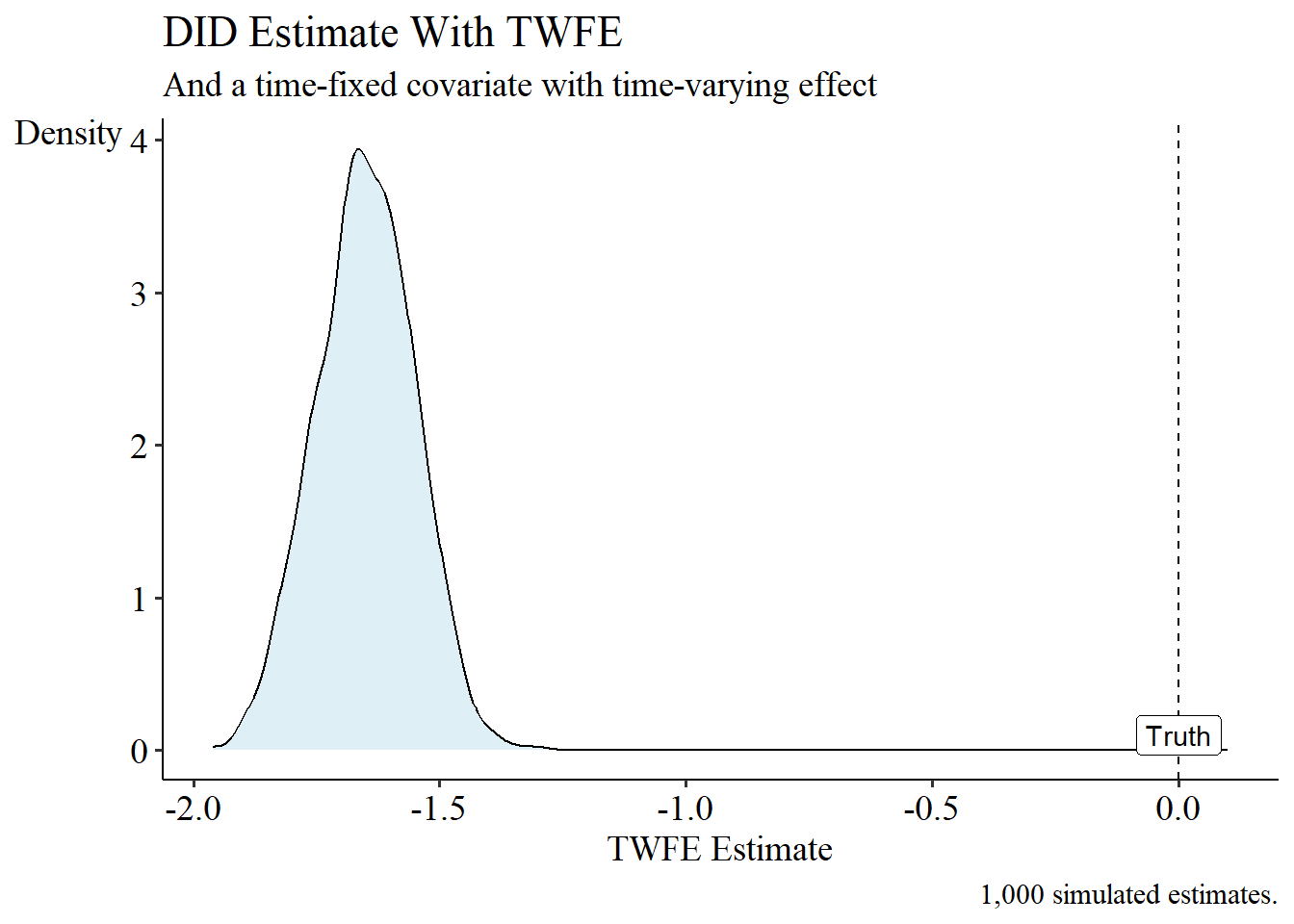 DID Estimate With TWFE
And a time-fixed covariate with time-varying effect

Density
4
3
2
1
0

Truth

-2.0
-1.5
-1.0
-0.5
0.0
TWFE Estimate

1,000 simulated estimates.